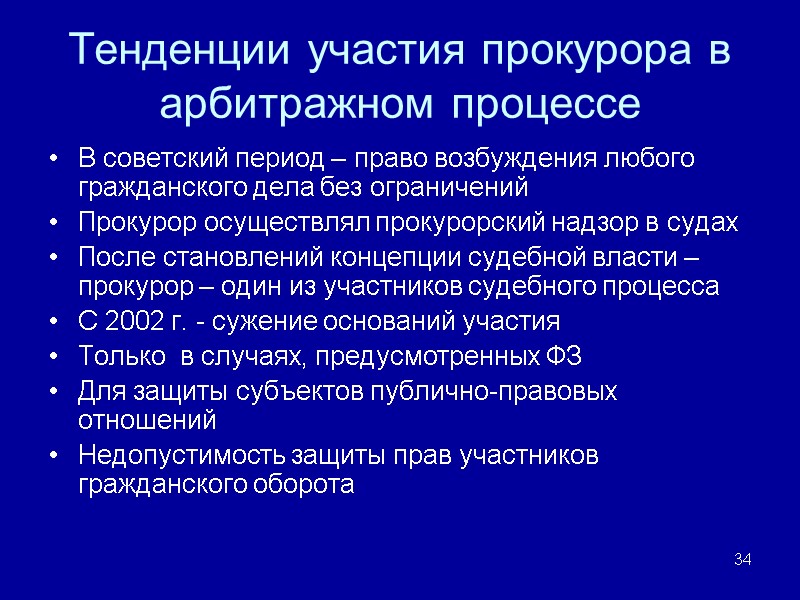 Тенденции участия прокурора в арбитражном процессе

• В советский период – право возбуждения любого гражданского дела без ограничений
• Прокурор осуществлял прокурорский надзор в судах
• После становлений концепции судебной власти – прокурор – один из участников судебного процесса
• С 2002 г. - сужение оснований участия
• Только в случаях, предусмотренных ФЗ
• Для защиты субъектов публично-правовых отношений
• Недопустимость защиты прав участников гражданского оборота

34